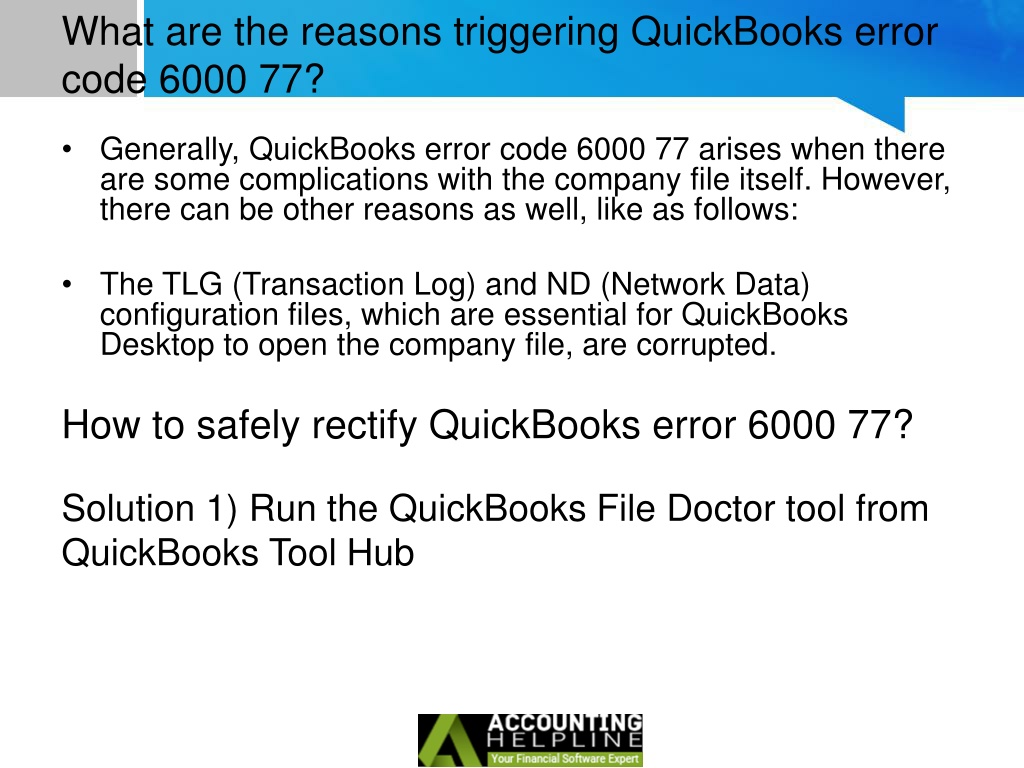 What are the reasons triggering QuickBooks error code 6000 77?

• Generally, QuickBooks error code 6000 77 arises when there are some complications with the company file itself. However, there can be other reasons as well, like as follows:

• The TLG (Transaction Log) and ND (Network Data) configuration files, which are essential for QuickBooks Desktop to open the company file, are corrupted.

How to safely rectify QuickBooks error 6000 77?

Solution 1) Run the QuickBooks File Doctor tool from QuickBooks Tool Hub

ACCOUNTING HELPLINE
Your Financial Software Expert